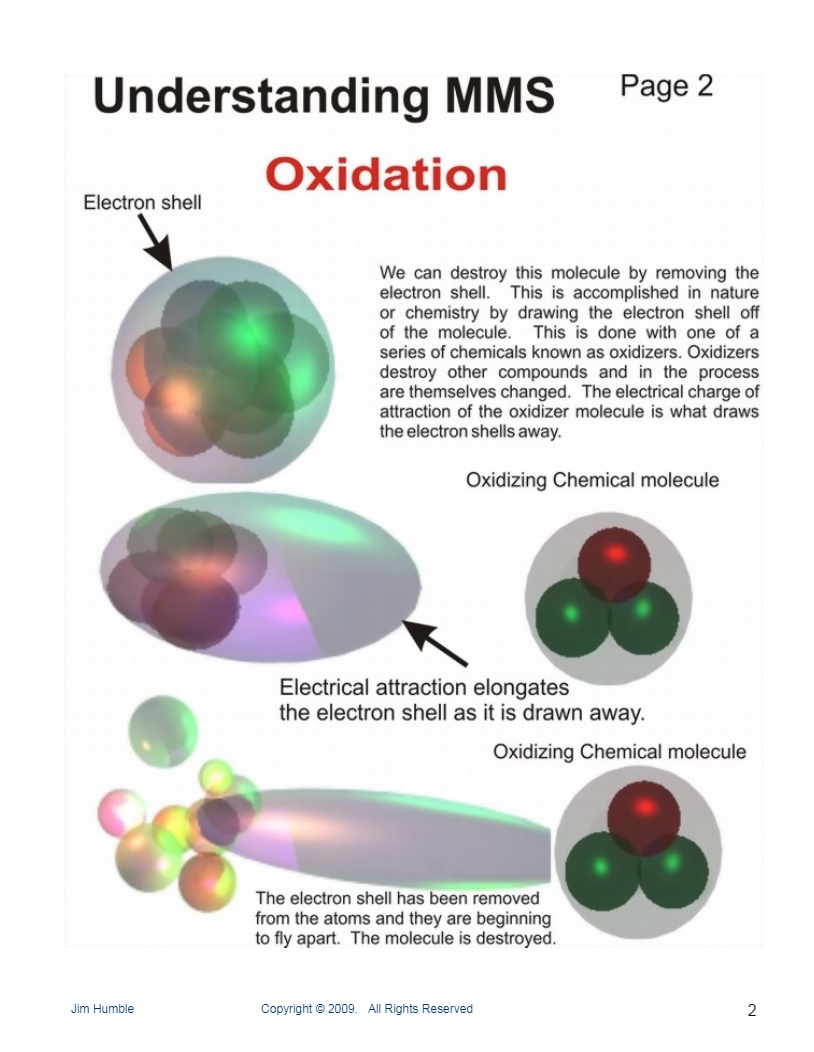 Understanding MMS

Page 2

Oxidation

Electron shell

We can destroy this molecule by removing the electron shell. This is accomplished in nature or chemistry by drawing the electron shell off of the molecule. This is done with one of a series of chemicals known as oxidizers. Oxidizers destroy other compounds and in the process are themselves changed. The electrical charge of attraction of the oxidizer molecule is what draws the electron shells away.

Oxidizing Chemical molecule

Electrical attraction elongates the electron shell as it is drawn away.

Oxidizing Chemical molecule

The electron shell has been removed from the atoms and they are beginning to fly apart. The molecule is destroyed.

Jim Humble

Copyright © 2009. All Rights Reserved

2